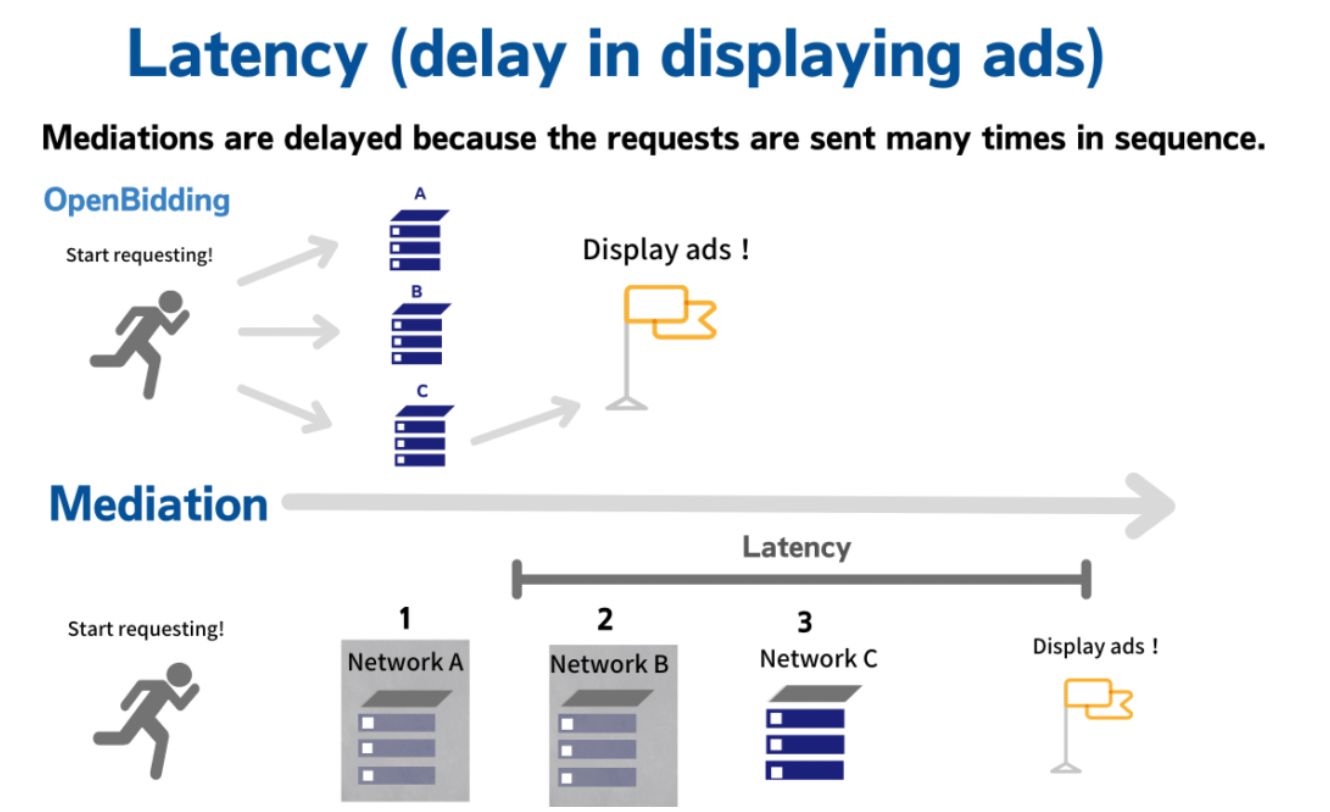 Latency (delay in displaying ads)

Mediations are delayed because the requests are sent many times in sequence.

OpenBidding

Start requesting!

A

B

C

Display ads !

Mediation

Latency

Start requesting!

1

Network A

2

Network B

3

Network C

Display ads !